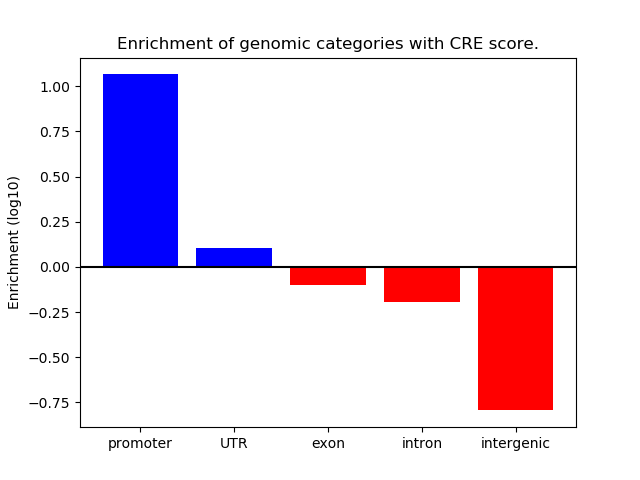 Enrichment of genomic categories with CRE score.

Enrichment (log10)

1.00
0.75
0.50
0.25
0.00
−0.25
−0.50
−0.75

promoter
UTR
exon
intron
intergenic